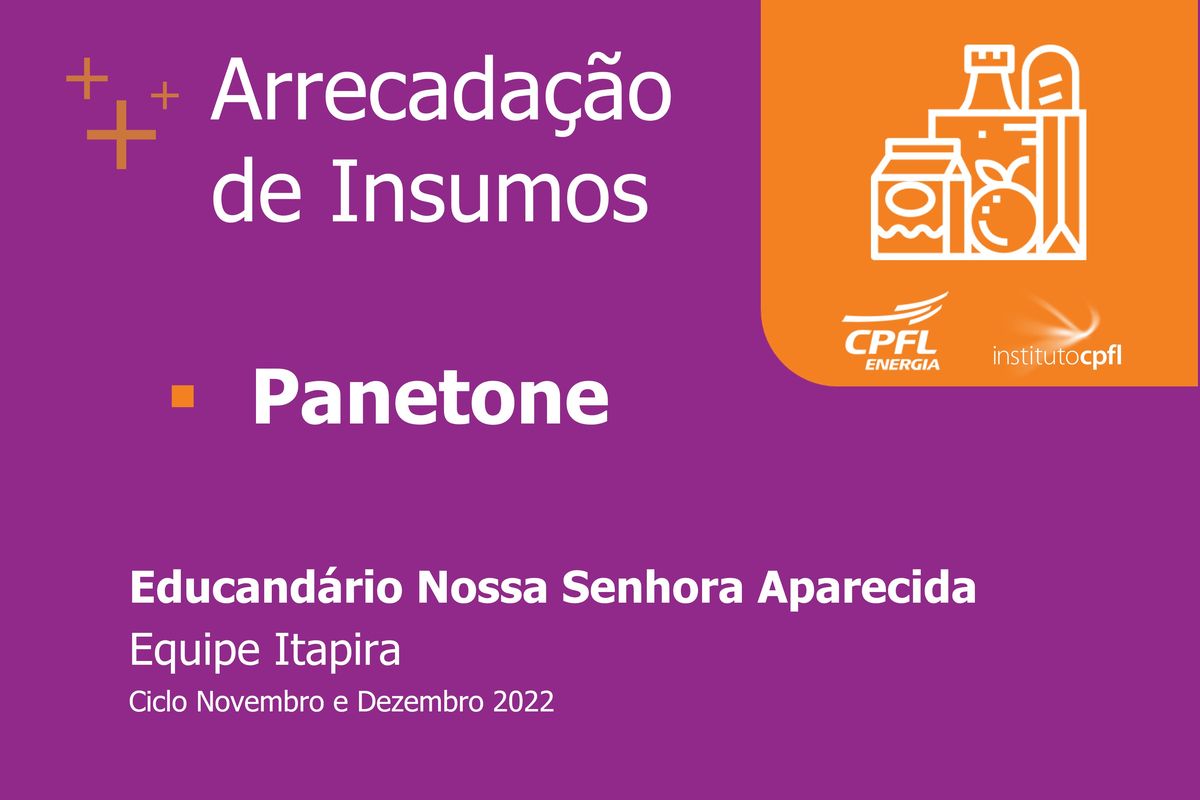 Arrecadação de Insumos

CPFL ENERGIA

institutocpfl

▪ Panetone

Educandário Nossa Senhora Aparecida
Equipe Itapira
Ciclo Novembro e Dezembro 2022